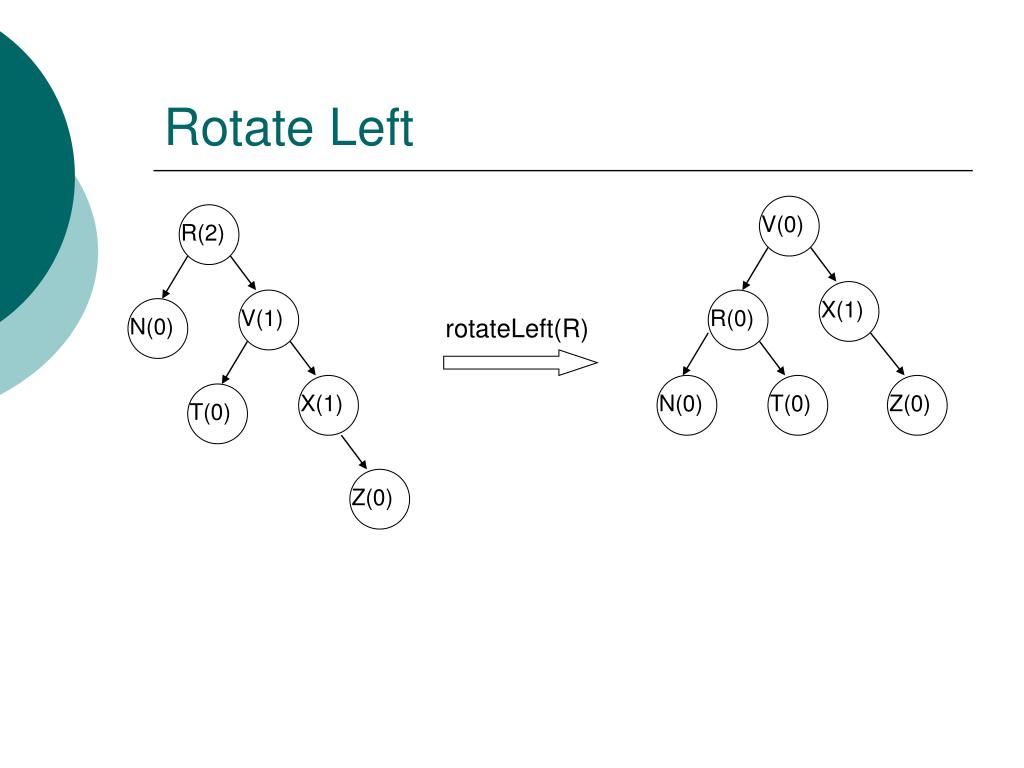 Rotate Left

R(2)

N(0)

V(1)

T(0)

X(1)

Z(0)

rotateLeft(R)

V(0)

R(0)

X(1)

N(0)

T(0)

Z(0)